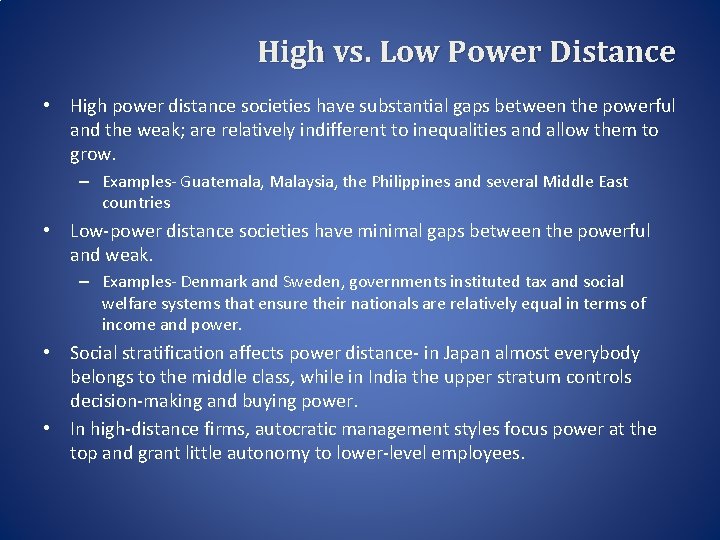 High vs. Low Power Distance

• High power distance societies have substantial gaps between the powerful and the weak; are relatively indifferent to inequalities and allow them to grow.

– Examples- Guatemala, Malaysia, the Philippines and several Middle East countries

• Low-power distance societies have minimal gaps between the powerful and weak.

– Examples- Denmark and Sweden, governments instituted tax and social welfare systems that ensure their nationals are relatively equal in terms of income and power.

• Social stratification affects power distance- in Japan almost everybody belongs to the middle class, while in India the upper stratum controls decision-making and buying power.

• In high-distance firms, autocratic management styles focus power at the top and grant little autonomy to lower-level employees.